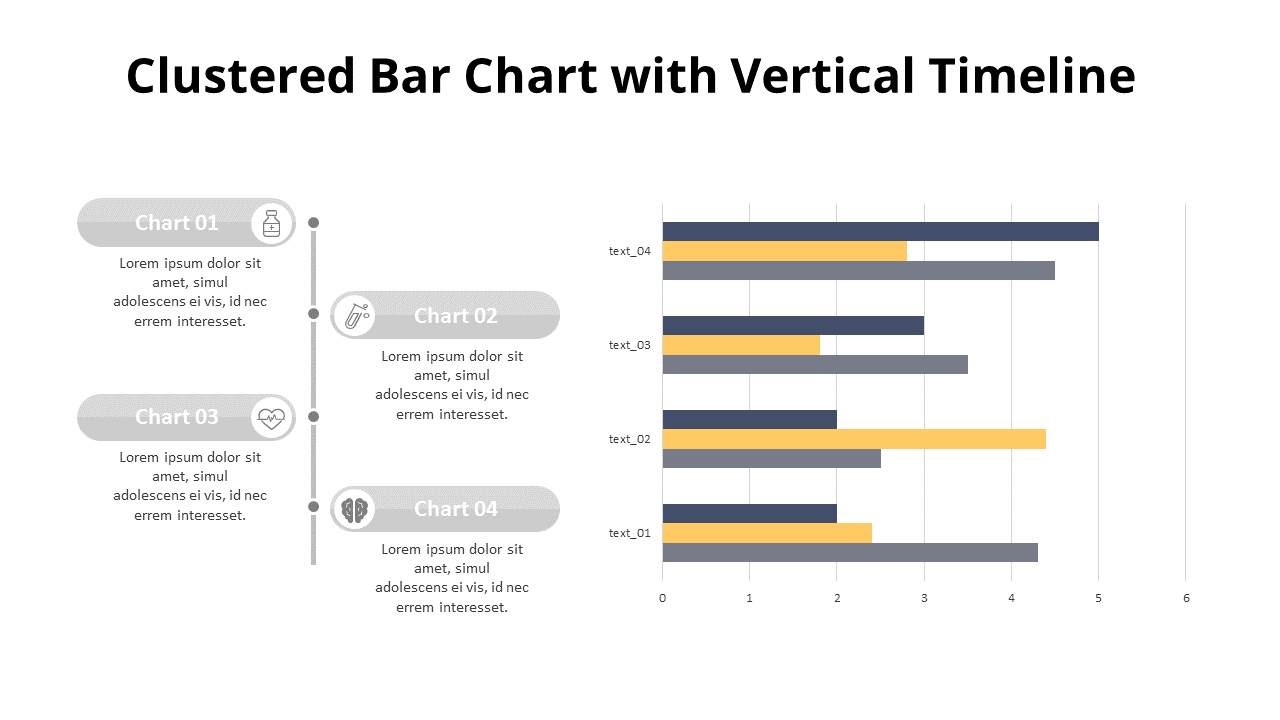 Clustered Bar Chart with Vertical Timeline

Chart 01

Lorem ipsum dolor sit amet, simul adolescens ei vis, id nec errem interesset.

Chart 02

Lorem ipsum dolor sit amet, simul adolescens ei vis, id nec errem interesset.

Chart 03

Lorem ipsum dolor sit amet, simul adolescens ei vis, id nec errem interesset.

Chart 04

Lorem ipsum dolor sit amet, simul adolescens ei vis, id nec errem interesset.

text_04
text_03
text_02
text_01

0 1 2 3 4 5 6